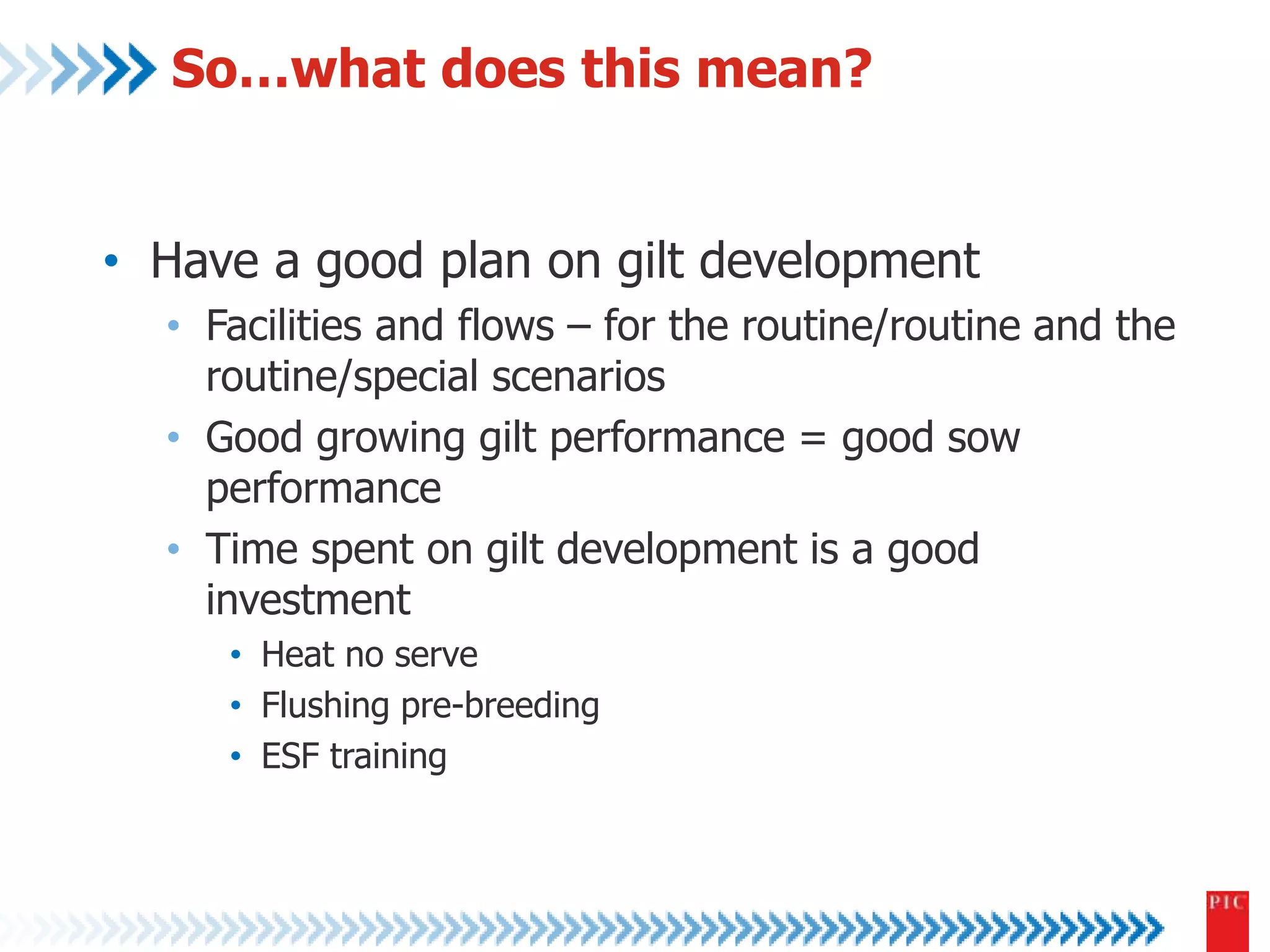 So…what does this mean?

• Have a good plan on gilt development
  • Facilities and flows – for the routine/routine and the routine/special scenarios
  • Good growing gilt performance = good sow performance
  • Time spent on gilt development is a good investment
    • Heat no serve
    • Flushing pre-breeding
    • ESF training

PIC